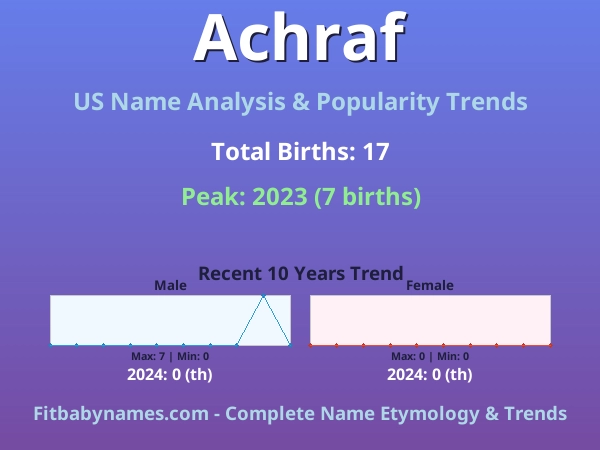 Achraf

US Name Analysis & Popularity Trends

Total Births: 17

Peak: 2023 (7 births)

Recent 10 Years Trend

Male

Max: 7 | Min: 0

2024: 0 (th)

Female

Max: 0 | Min: 0

2024: 0 (th)

Fitbabynames.com - Complete Name Etymology & Trends